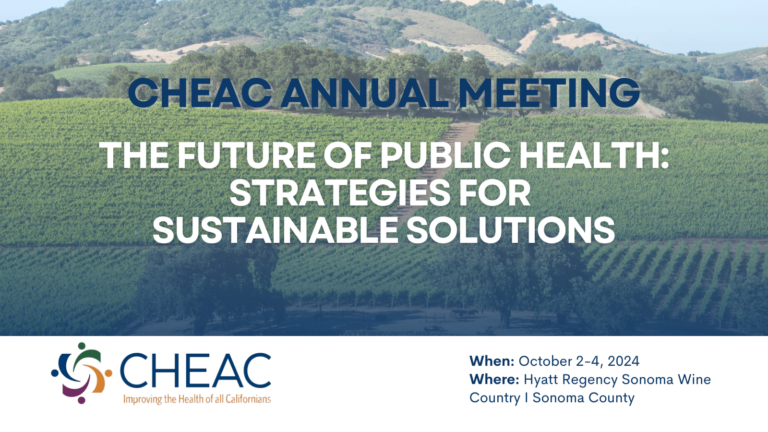 CHEAC ANNUAL MEETING

THE FUTURE OF PUBLIC HEALTH: STRATEGIES FOR SUSTAINABLE SOLUTIONS

CHEAC
Improving the Health of all Californians

When: October 2-4, 2024
Where: Hyatt Regency Sonoma Wine Country I Sonoma County